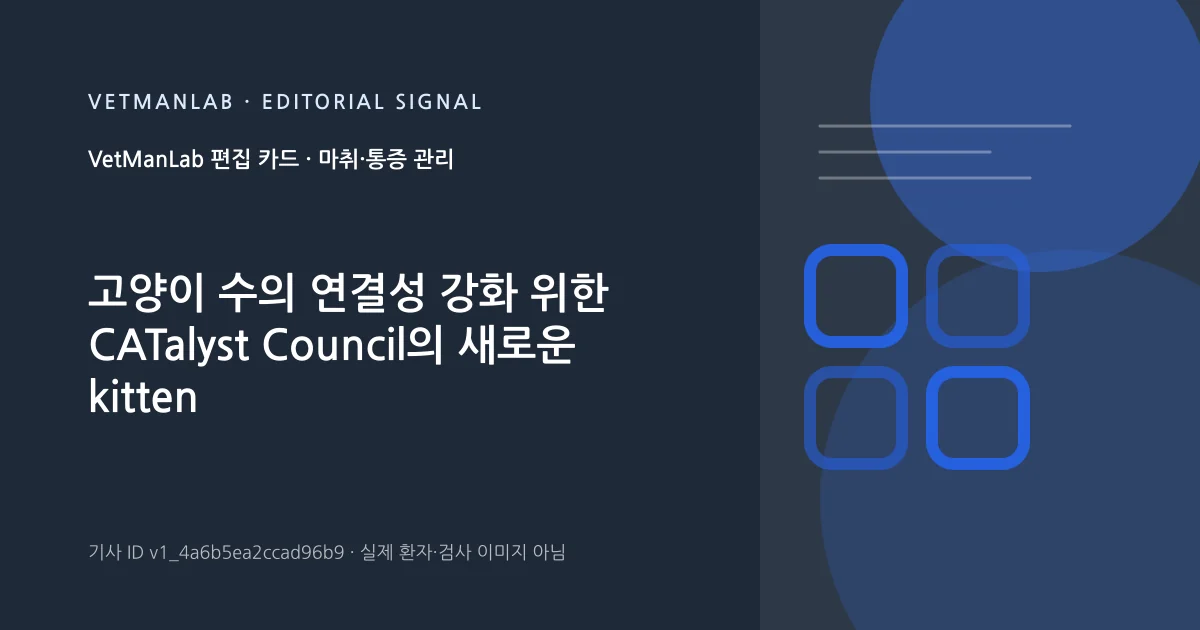 VETMANLAB · EDITORIAL SIGNAL

VetManLab 편집 카드 · 마취·통증 관리

고양이 수의 연결성 강화 위한 CATalyst Council의 새로운 kitten

기사 ID v1_4a6b5ea2ccad96b9 · 실제 환자·검사 이미지 아님